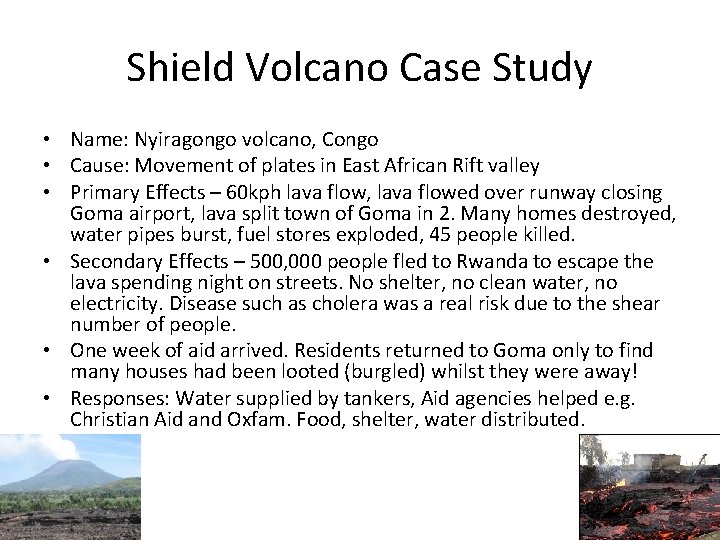 Shield Volcano Case Study

• Name: Nyiragongo volcano, Congo
• Cause: Movement of plates in East African Rift valley
• Primary Effects – 60kph lava flow, lava flowed over runway closing Goma airport, lava split town of Goma in 2. Many homes destroyed, water pipes burst, fuel stores exploded, 45 people killed.
• Secondary Effects – 500,000 people fled to Rwanda to escape the lava spending night on streets. No shelter, no clean water, no electricity. Disease such as cholera was a real risk due to the shear number of people.
• One week of aid arrived. Residents returned to Goma only to find many houses had been looted (burgled) whilst they were away!
• Responses: Water supplied by tankers, Aid agencies helped e.g. Christian Aid and Oxfam. Food, shelter, water distributed.